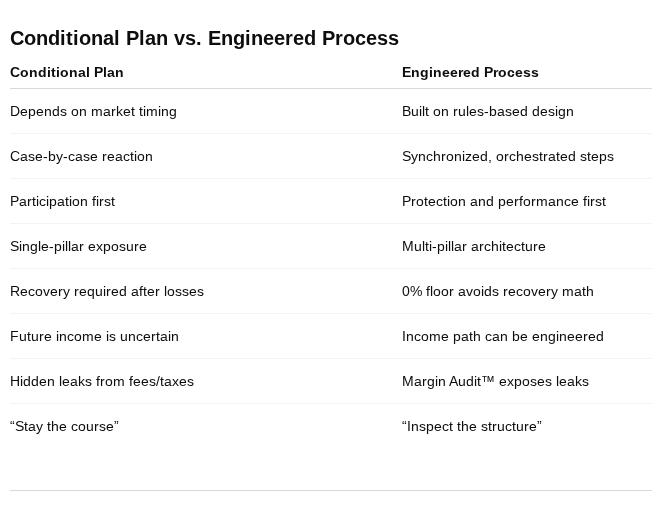 Conditional Plan vs. Engineered Process

| Conditional Plan | Engineered Process |
|---|---|
| Depends on market timing | Built on rules-based design |
| Case-by-case reaction | Synchronized, orchestrated steps |
| Participation first | Protection and performance first |
| Single-pillar exposure | Multi-pillar architecture |
| Recovery required after losses | 0% floor avoids recovery math |
| Future income is uncertain | Income path can be engineered |
| Hidden leaks from fees/taxes | Margin Audit™ exposes leaks |
| “Stay the course” | “Inspect the structure” |